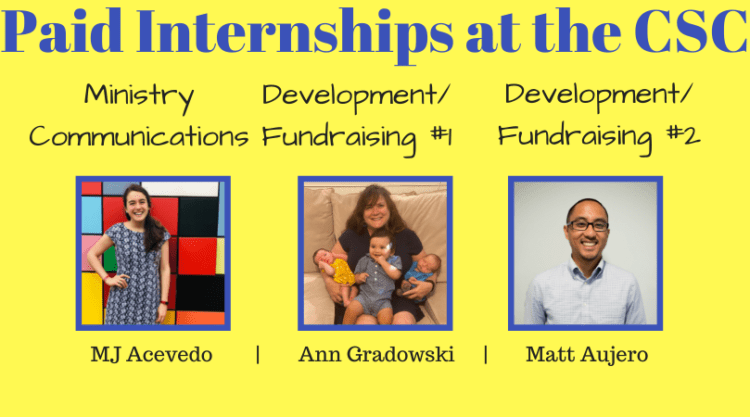 Paid Internships at the CSC

Ministry Communications

Development/ Fundraising #1

Development/ Fundraising #2

MJ Acevedo | Ann Gradowski | Matt Aujero